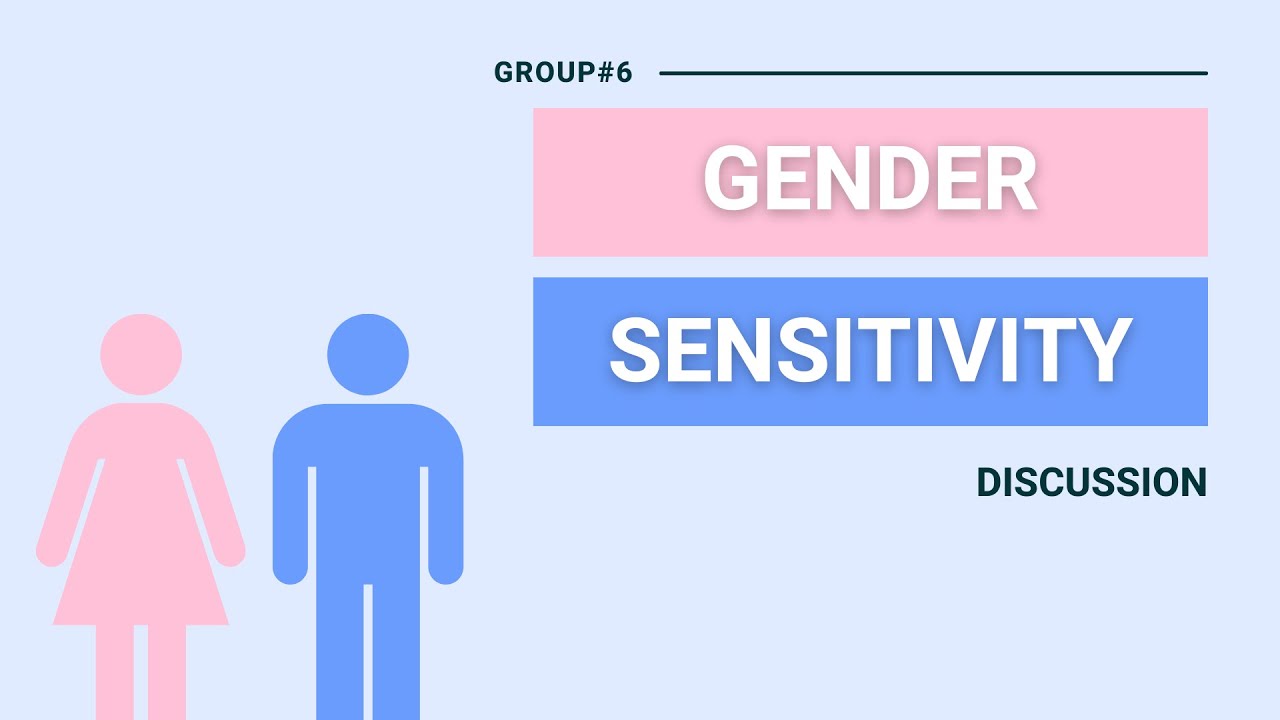 GROUP#6

GENDER

SENSITIVITY

DISCUSSION